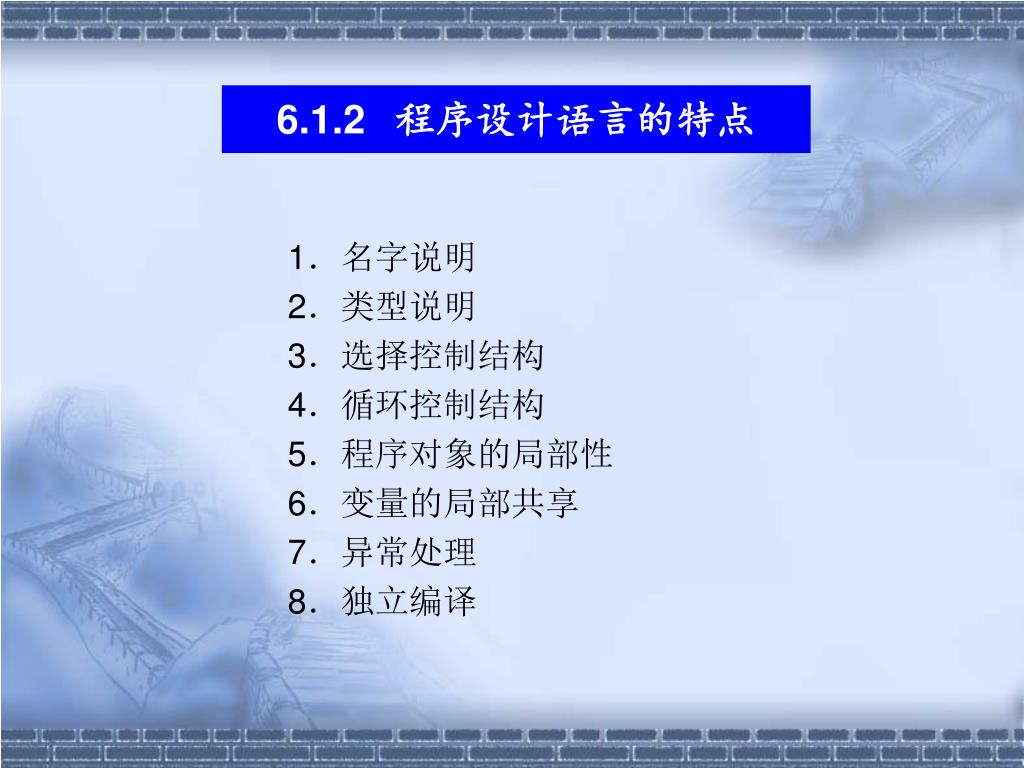 6.1.2 程序设计语言的特点

1. 名字说明
2. 类型说明
3. 选择控制结构
4. 循环控制结构
5. 程序对象的局部性
6. 变量的局部共享
7. 异常处理
8. 独立编译